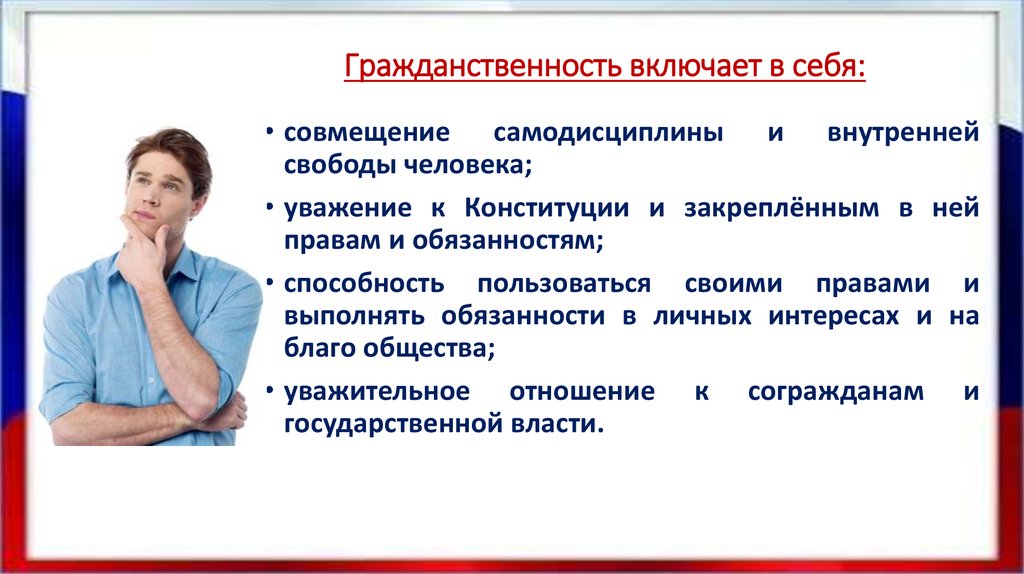 Гражданственность включает в себя:

• совмещение самодисциплины и внутренней свободы человека;

• уважение к Конституции и закреплённым в ней правам и обязанностям;

• способность пользоваться своими правами и выполнять обязанности в личных интересах и на благо общества;

• уважительное отношение к согражданам и государственной власти.